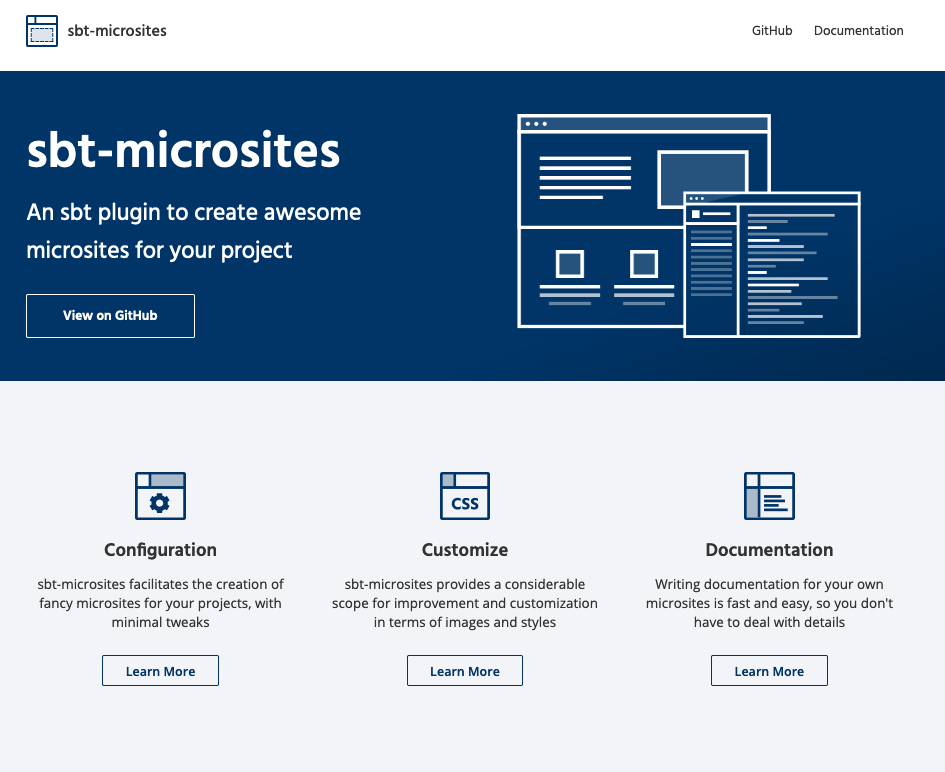 sbt-microsites

GitHub Documentation

sbt-microsites

An sbt plugin to create awesome microsites for your project

View on GitHub

CSS

Configuration

sbt-microsites facilitates the creation of fancy microsites for your projects, with minimal tweaks

Learn More

Customize

sbt-microsites provides a considerable scope for improvement and customization in terms of images and styles

Learn More

Documentation

Writing documentation for your own microsites is fast and easy, so you don't have to deal with details

Learn More